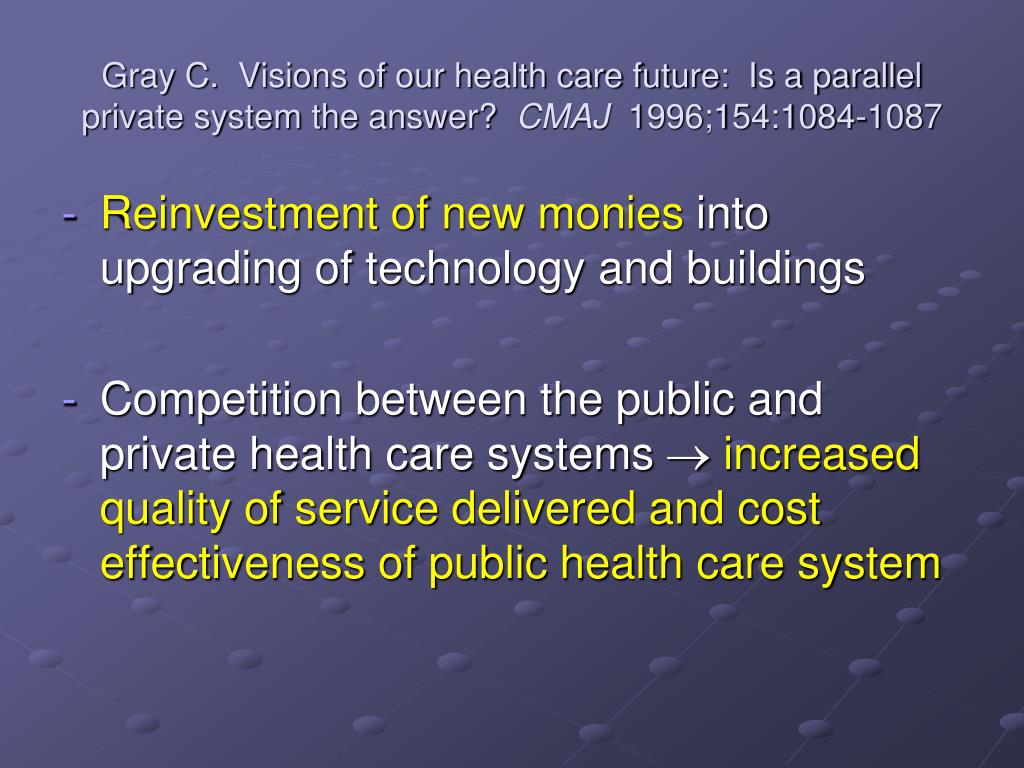 Gray C. Visions of our health care future: Is a parallel private system the answer? CMAJ 1996;154:1084-1087

- Reinvestment of new monies into upgrading of technology and buildings

- Competition between the public and private health care systems $\rightarrow$ increased quality of service delivered and cost effectiveness of public health care system